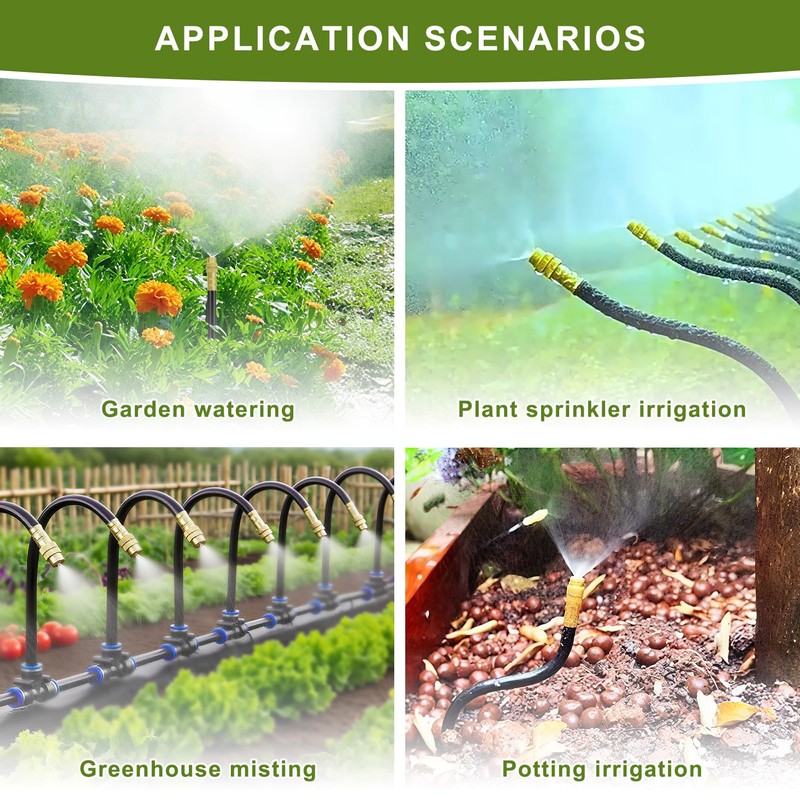 APPLICATION SCENARIOS

Garden watering

Plant sprinkler irrigation

Greenhouse misting

Potting irrigation